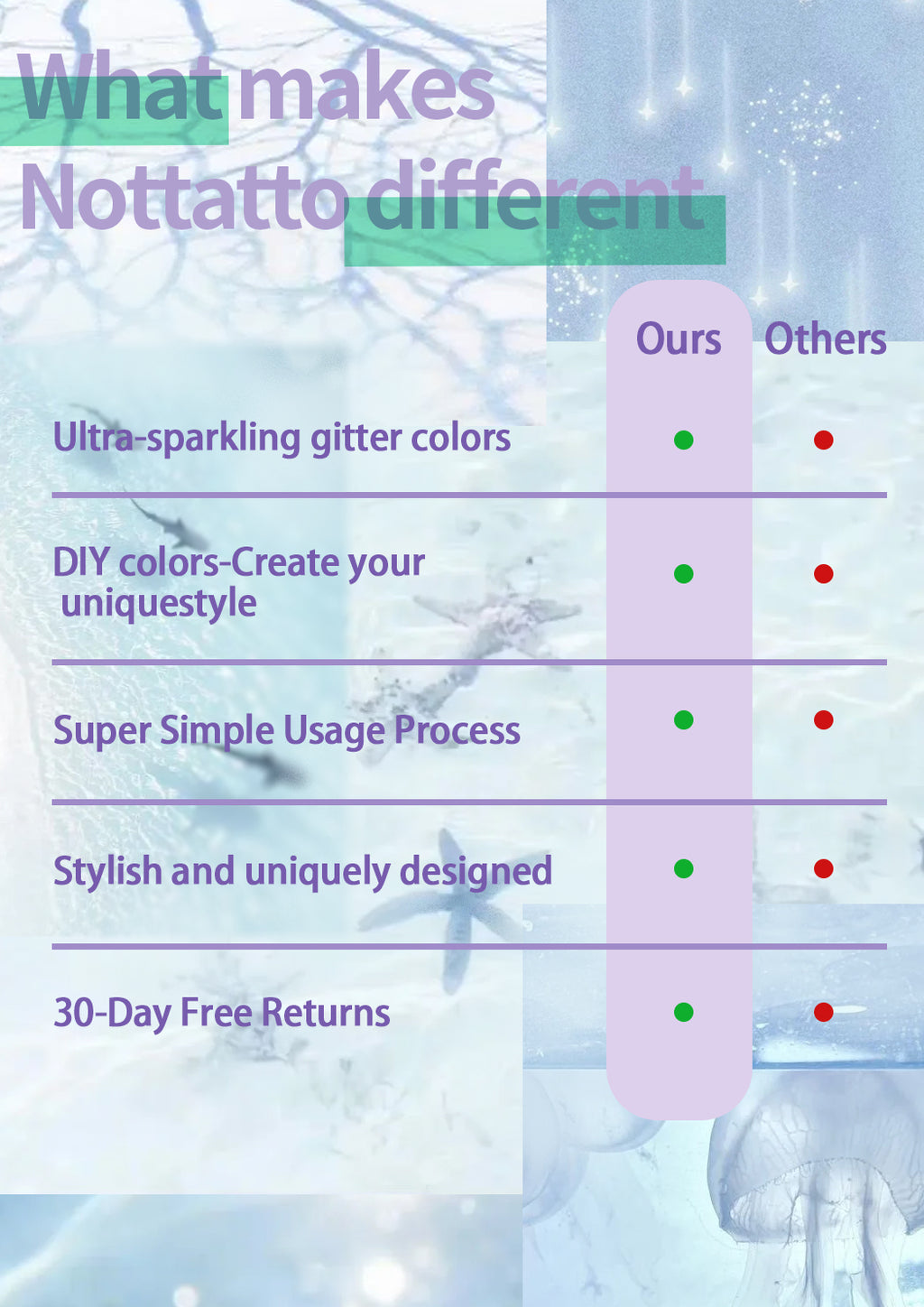 What makes Nottatto different

| | Ours | Others |
|---|---|---|
| Ultra-sparkling gitter colors | ● | ● |
| DIY colors-Create your uniquestyle | ● | ● |
| Super Simple Usage Process | ● | ● |
| Stylish and uniquely designed | ● | ● |
| 30-Day Free Returns | ● | ● |